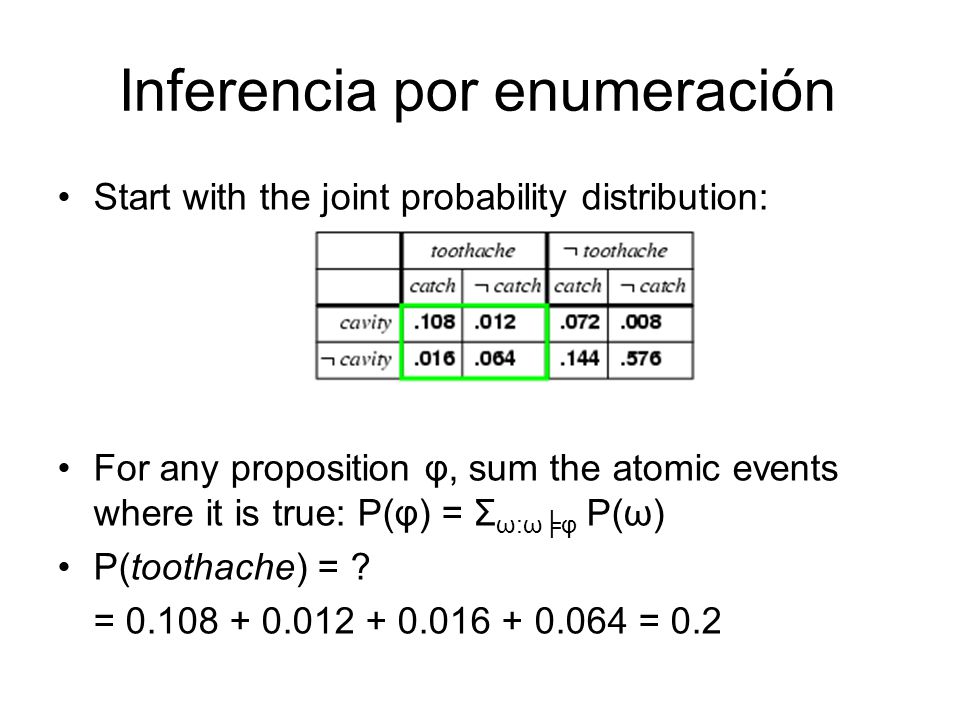 Inferencia por enumeración

• Start with the joint probability distribution:

| | toothache | | ¬ toothache | |
|---|---|---|---|---|
| | catch | ¬ catch | catch | ¬ catch |
| cavity | .108 | .012 | .072 | .008 |
| ¬ cavity | .016 | .064 | .144 | .576 |

• For any proposition φ, sum the atomic events where it is true: $P(\varphi) = \Sigma_{\omega:\omega \models \varphi} P(\omega)$

• P(toothache) = ?

= 0.108 + 0.012 + 0.016 + 0.064 = 0.2